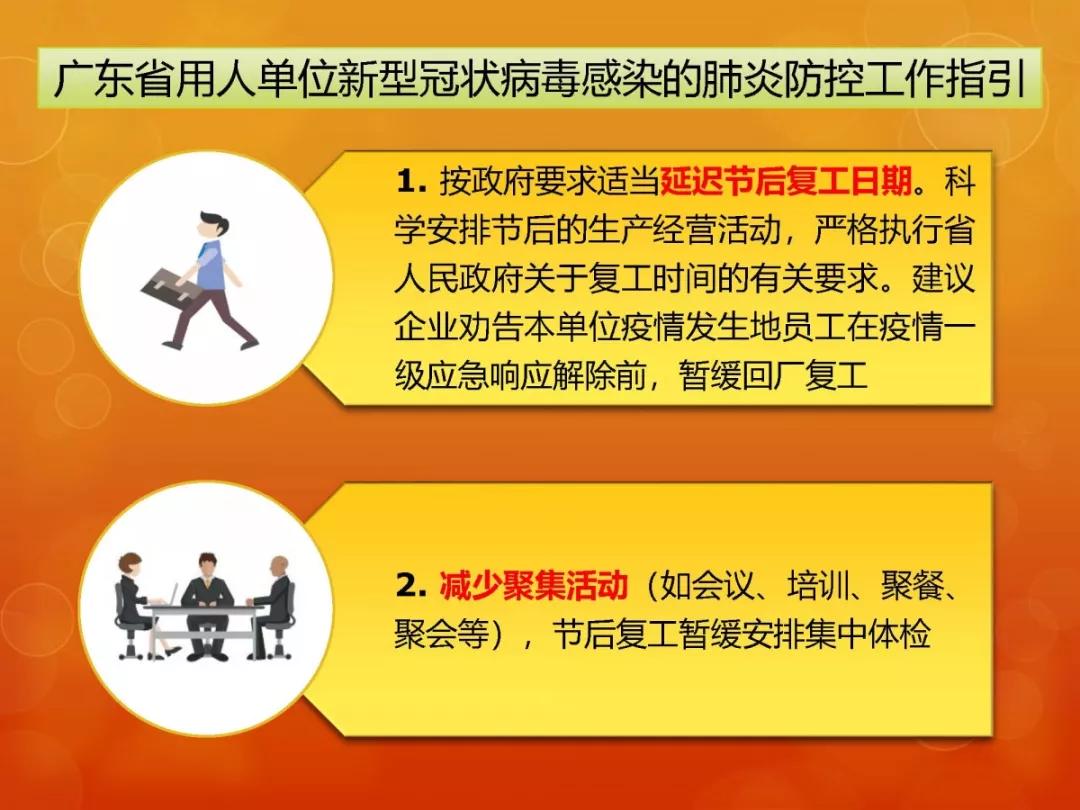 广东省用人单位新型冠状病毒感染的肺炎防控工作指引

1. 按政府要求适当延迟节后复工日期。科学安排节后的生产经营活动，严格执行省人民政府关于复工时间的有关要求。建议企业劝告本单位疫情发生地员工在疫情一级应急响应解除前，暂缓回厂复工

2. 减少聚集活动（如会议、培训、聚餐、聚会等），节后复工暂缓安排集中体检